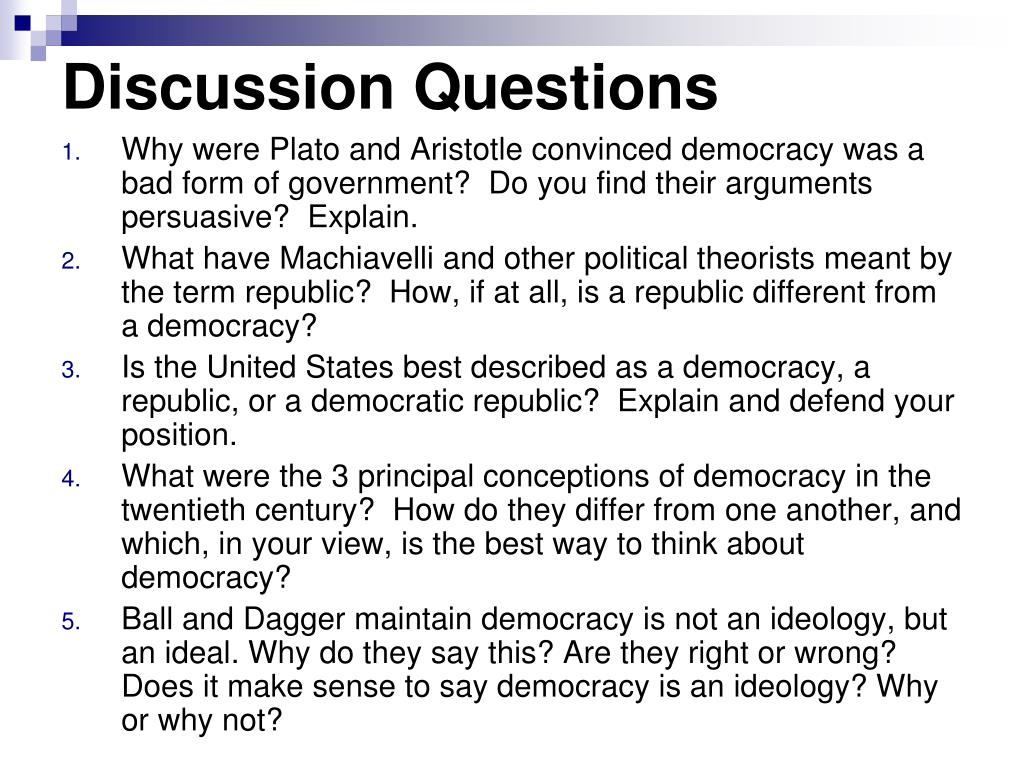 Discussion Questions

1. Why were Plato and Aristotle convinced democracy was a bad form of government?  Do you find their arguments persuasive?  Explain.
2. What have Machiavelli and other political theorists meant by the term republic?  How, if at all, is a republic different from a democracy?
3. Is the United States best described as a democracy, a republic, or a democratic republic?  Explain and defend your position.
4. What were the 3 principal conceptions of democracy in the twentieth century?  How do they differ from one another, and which, in your view, is the best way to think about democracy?
5. Ball and Dagger maintain democracy is not an ideology, but an ideal. Why do they say this? Are they right or wrong? Does it make sense to say democracy is an ideology? Why or why not?